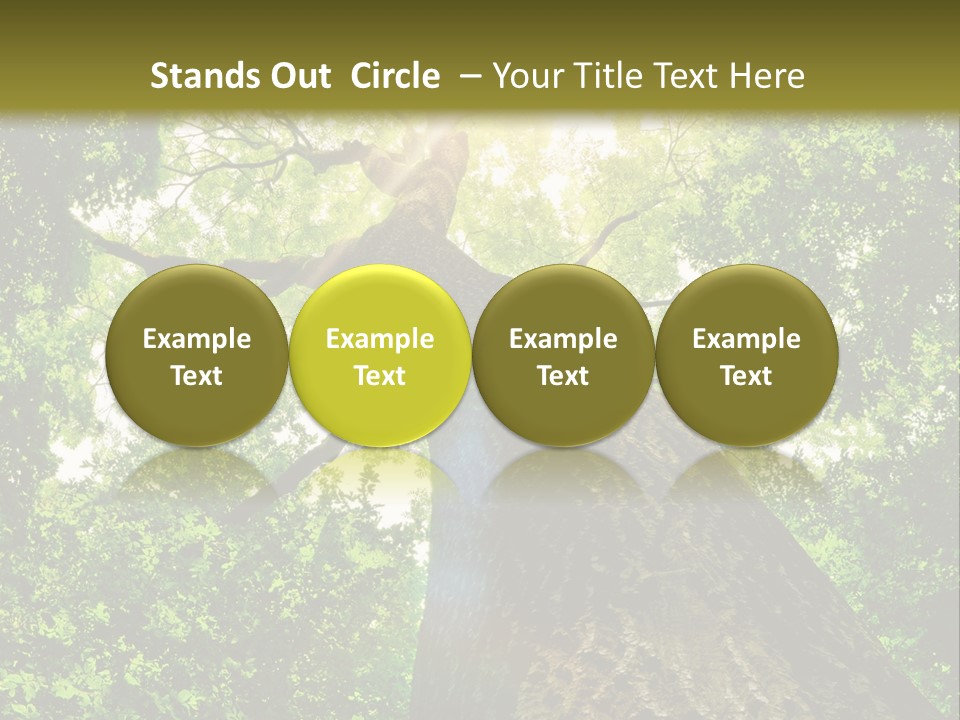 Stands Out Circle – Your Title Text Here

Example Text

Example Text

Example Text

Example Text